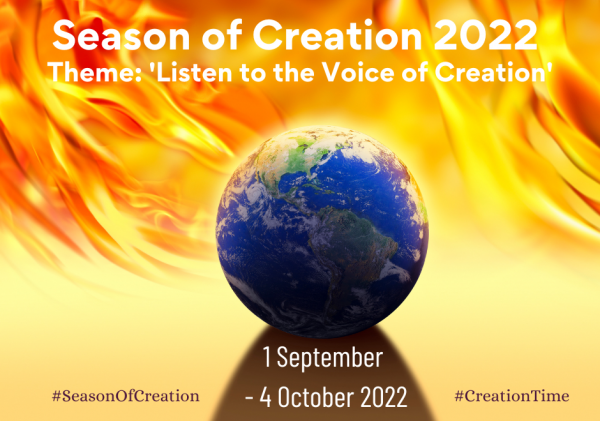 Season of Creation 2022
Theme: 'Listen to the Voice of Creation'

1 September
- 4 October 2022

#SeasonOfCreation

#CreationTime